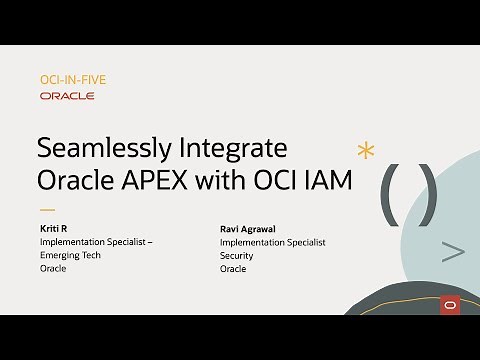 OCI-IN-FIVE
ORACLE

Seamlessly Integrate Oracle APEX with OCI IAM

Kriti R
Implementation Specialist – Emerging Tech
Oracle

Ravi Agrawal
Implementation Specialist
Security
Oracle